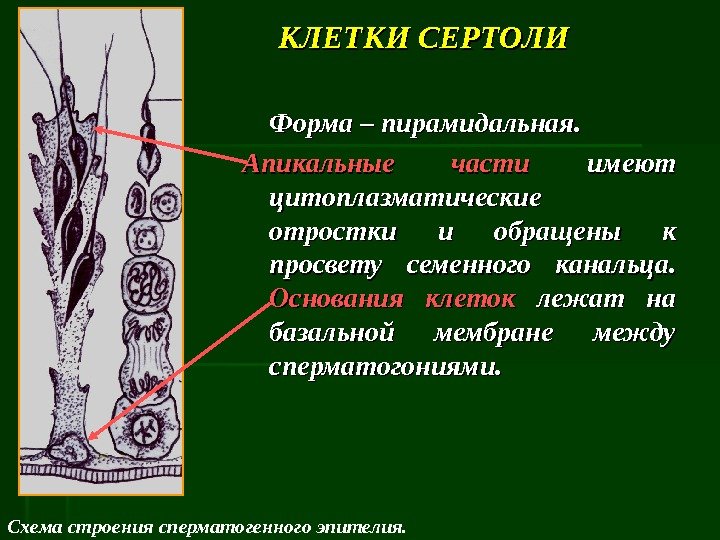 КЛЕТКИ СЕРТОЛИ

Форма – пирамидальная.

Апикальные части имеют цитоплазматические отростки и обращены к просвету семенного канальца. Основания клеток лежат на базальной мембране между сперматогониями.

Схема строения сперматогенного эпителия.